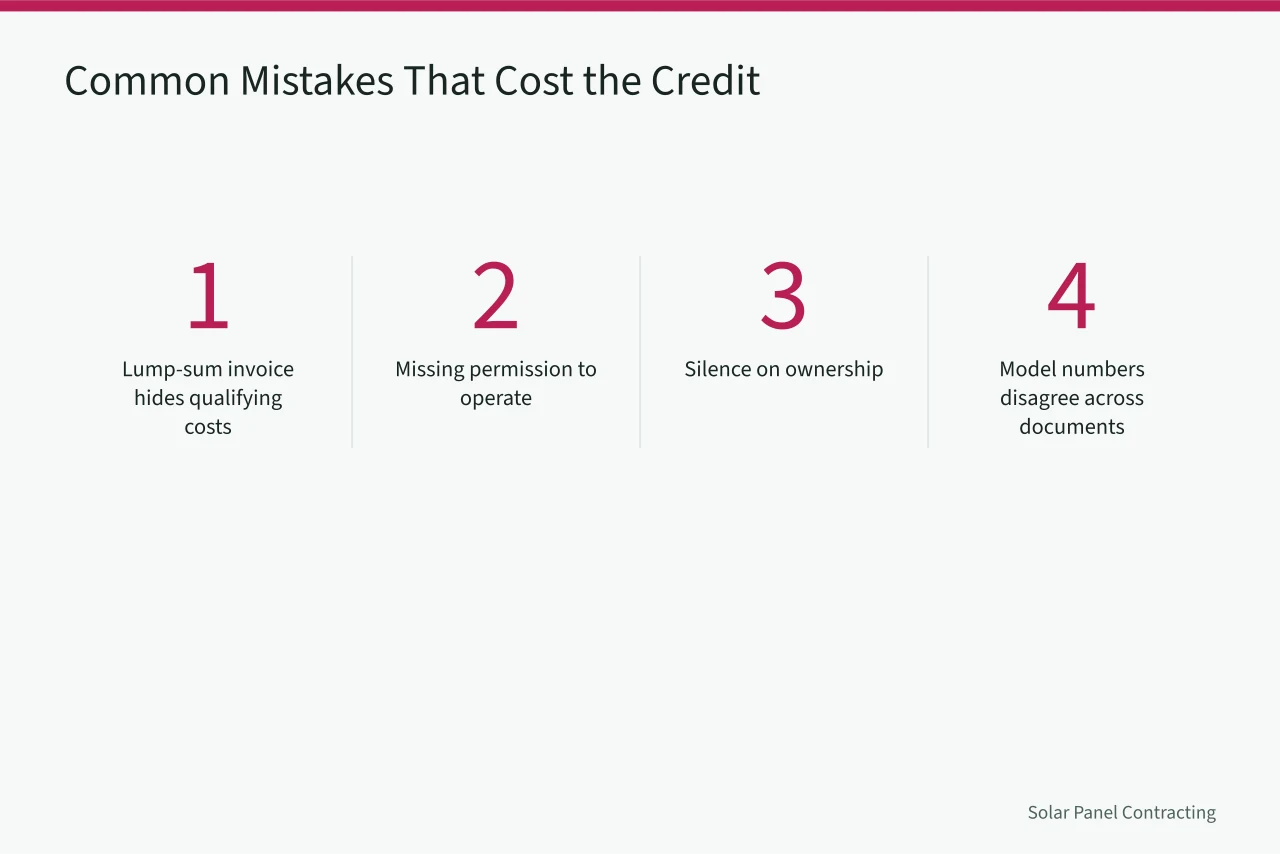 Common Mistakes That Cost the Credit

1

Lump-sum invoice hides qualifying costs

2

Missing permission to operate

3

Silence on ownership

4

Model numbers disagree across documents

Solar Panel Contracting